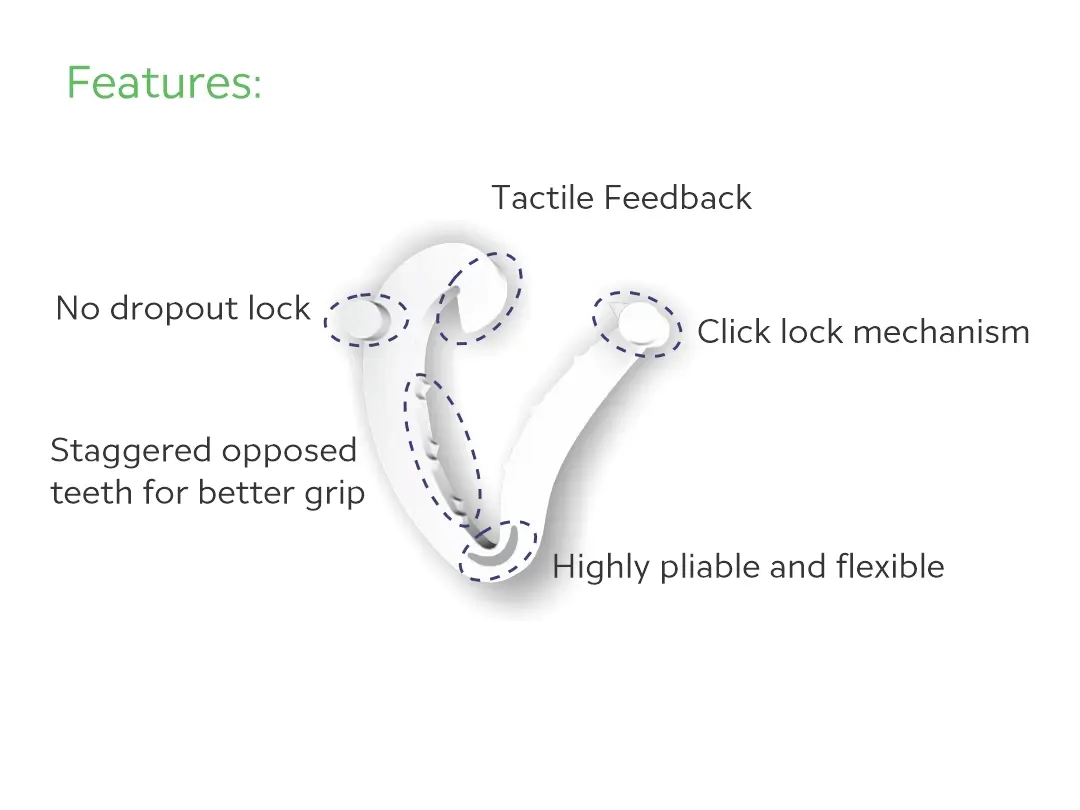 Features:

Tactile Feedback

No dropout lock

Click lock mechanism

Staggered opposed teeth for better grip

Highly pliable and flexible